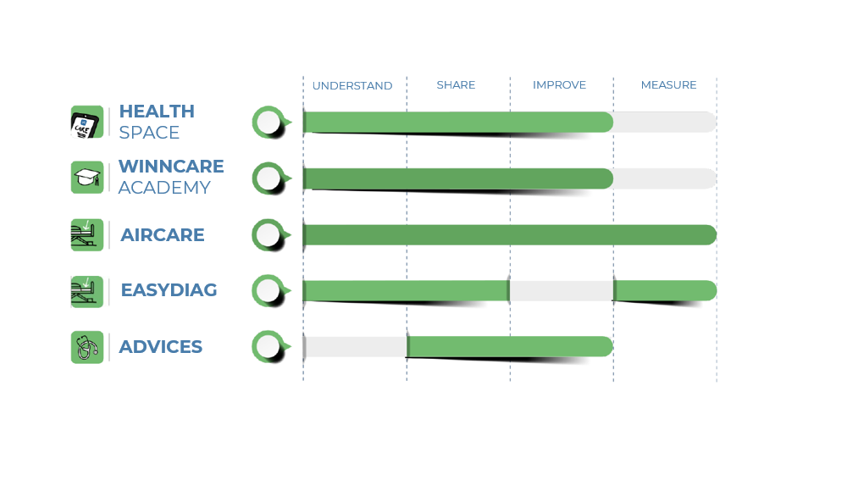 UNDERSTAND SHARE IMPROVE MEASURE

HEALTH SPACE

WINNCARE ACADEMY

AIRCARE

EASYDIAG

ADVICES